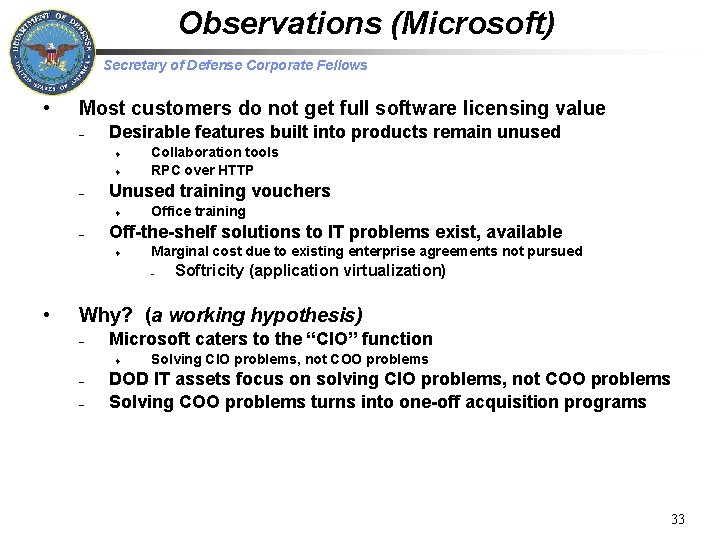 DEPARTMENT OF DEFENSE
UNITED STATES OF AMERICA

Observations (Microsoft)

Secretary of Defense Corporate Fellows

• Most customers do not get full software licensing value
– Desirable features built into products remain unused
♦ Collaboration tools
♦ RPC over HTTP
– Unused training vouchers
♦ Office training
– Off-the-shelf solutions to IT problems exist, available
♦ Marginal cost due to existing enterprise agreements not pursued
- Softricity (application virtualization)

• Why? (a working hypothesis)
– Microsoft caters to the "CIO" function
♦ Solving CIO problems, not COO problems
– DOD IT assets focus on solving CIO problems, not COO problems
– Solving COO problems turns into one-off acquisition programs

33